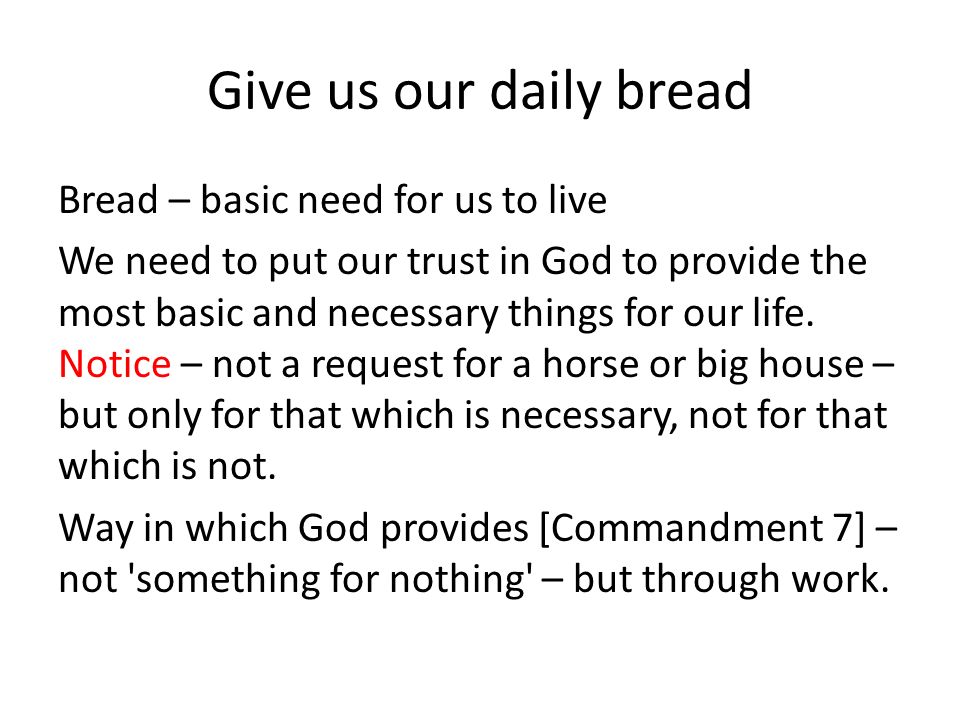 Give us our daily bread

Bread – basic need for us to live

We need to put our trust in God to provide the most basic and necessary things for our life. Notice – not a request for a horse or big house – but only for that which is necessary, not for that which is not.

Way in which God provides [Commandment 7] – not 'something for nothing' – but through work.